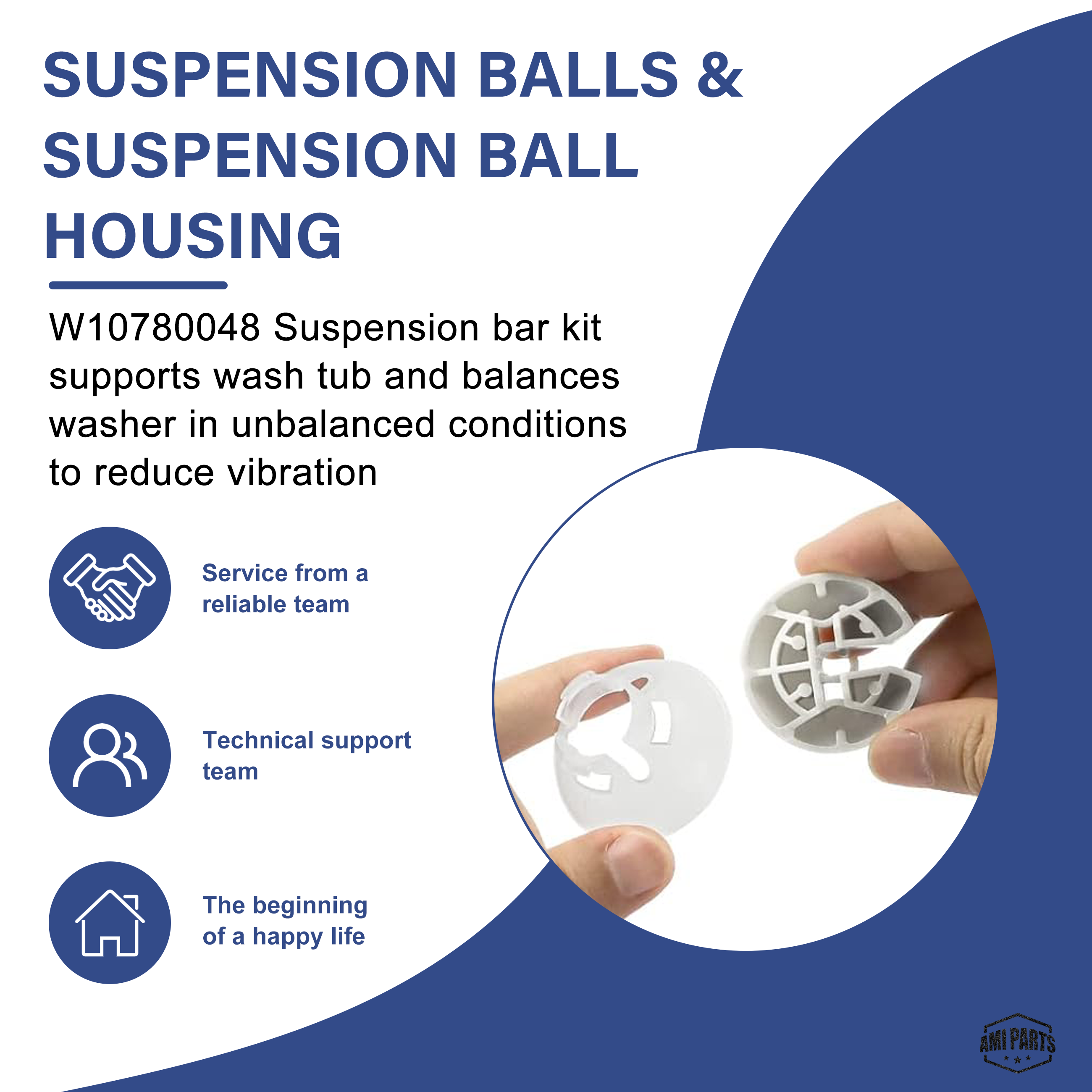 SUSPENSION BALLS & SUSPENSION BALL HOUSING

W10780048 Suspension bar kit supports wash tub and balances washer in unbalanced conditions to reduce vibration

Service from a reliable team

Technical support team

The beginning of a happy life

AMI PARTS